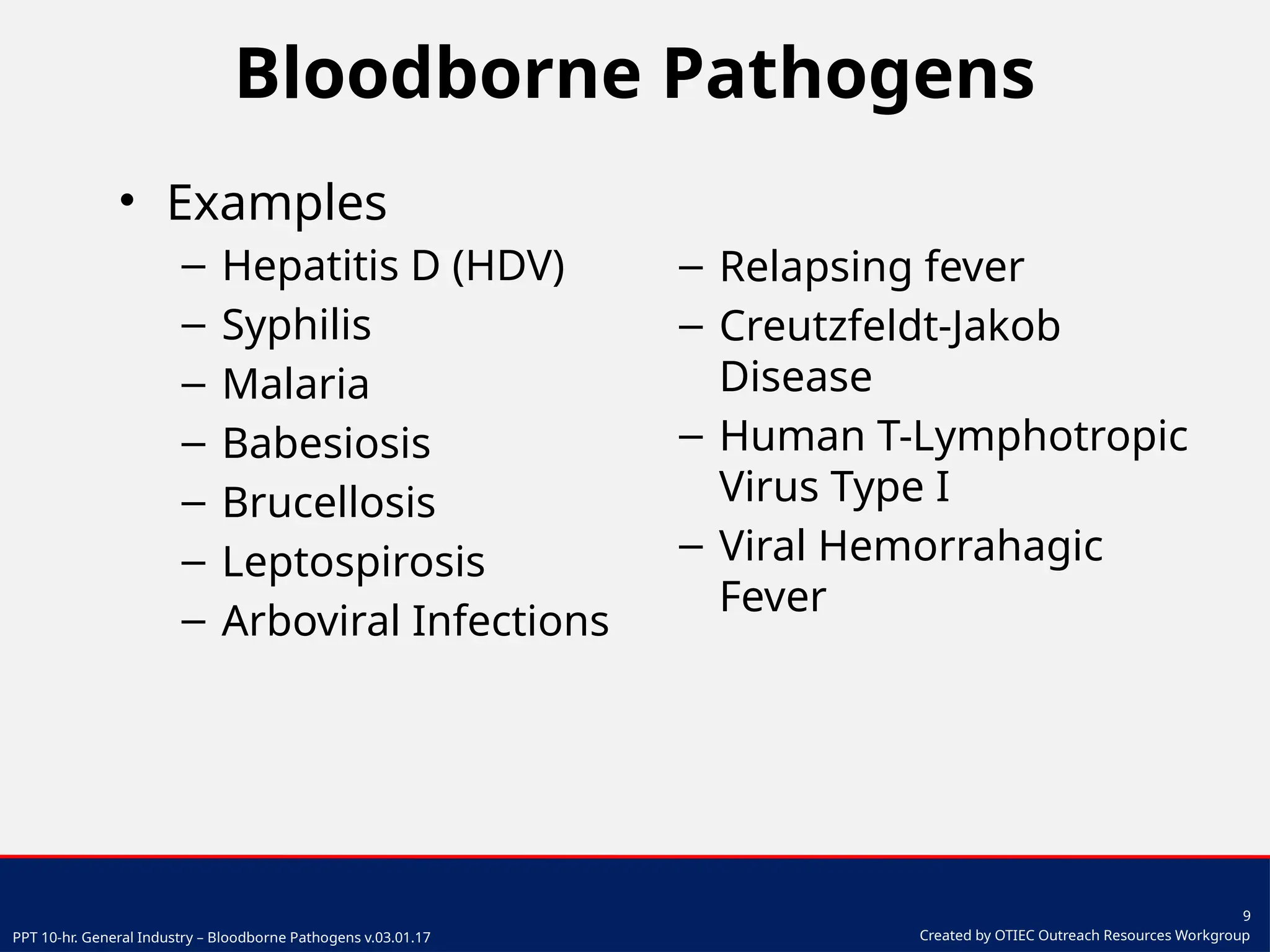 Bloodborne Pathogens

• Examples

– Hepatitis D (HDV)
– Syphilis
– Malaria
– Babesiosis
– Brucellosis
– Leptospirosis
– Arboviral Infections

– Relapsing fever
– Creutzfeldt-Jakob Disease
– Human T-Lymphotropic Virus Type I
– Viral Hemorrahagic Fever

PPT 10-hr. General Industry – Bloodborne Pathogens v.03.01.17

9

Created by OTIEC Outreach Resources Workgroup